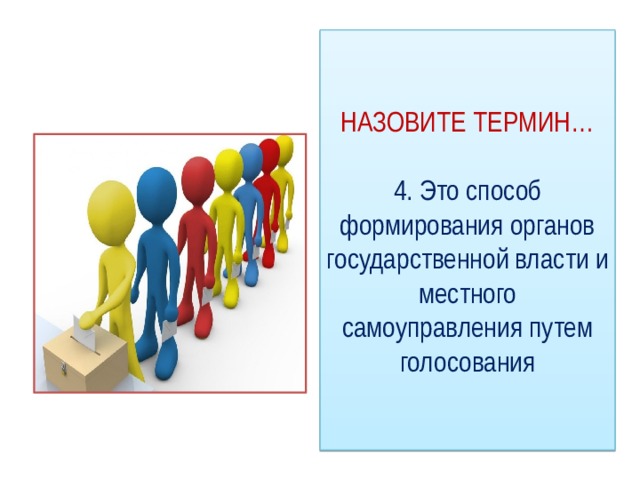 НАЗОВИТЕ ТЕРМИН…

4. Это способ формирования органов государственной власти и местного самоуправления путем голосования